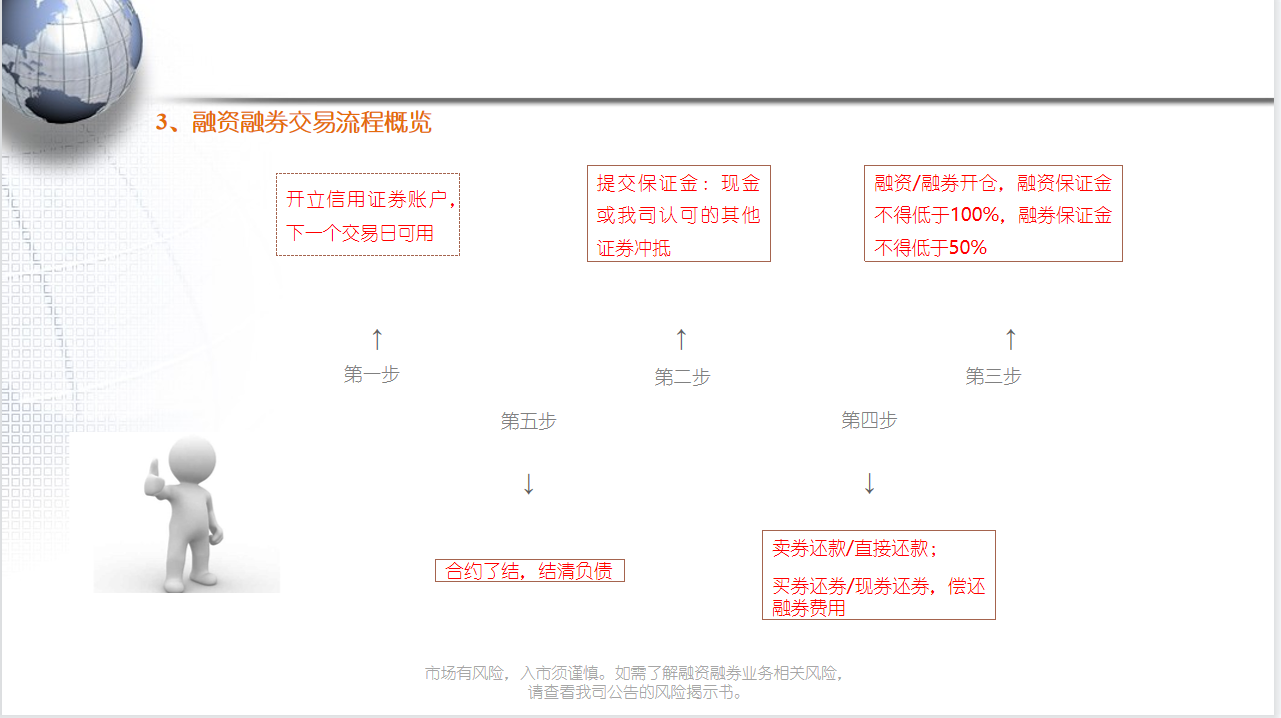 3、融资融券交易流程概览

开立信用证券账户，下一个交易日可用

提交保证金：现金或我司认可的其他证券冲抵

融资/融券开仓，融资保证金不得低于100%，融券保证金不得低于50%

↑
第一步

↑
第二步

↑
第三步

第五步

↓

第四步

↓

合约了结，结清负债

卖券还款/直接还款；

买券还券/现券还券，偿还融券费用

市场有风险，入市须谨慎。如需了解融资融券业务相关风险，请查看我司公告的风险揭示书。